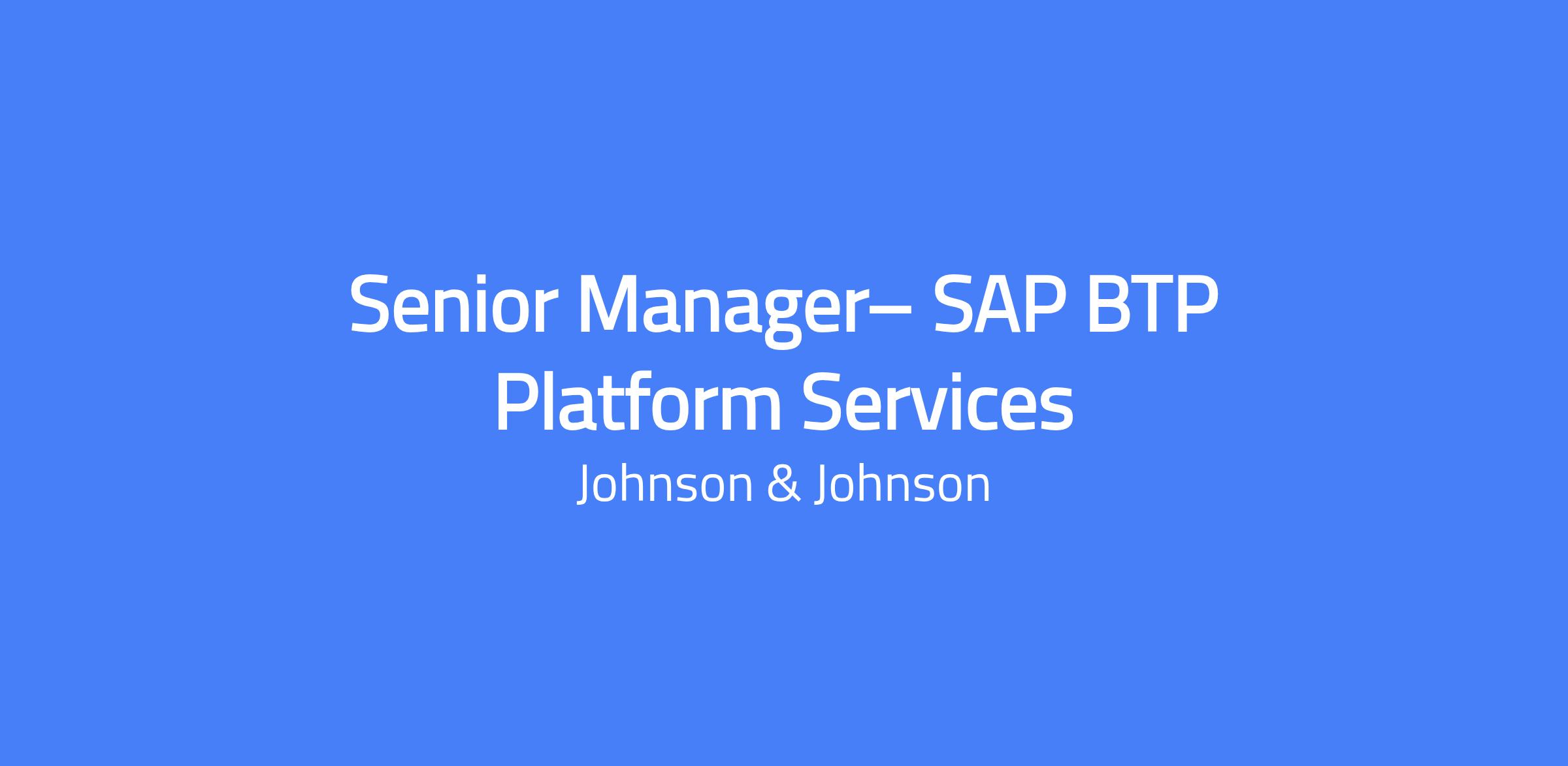 Senior Manager– SAP BTP Platform Services

Johnson & Johnson